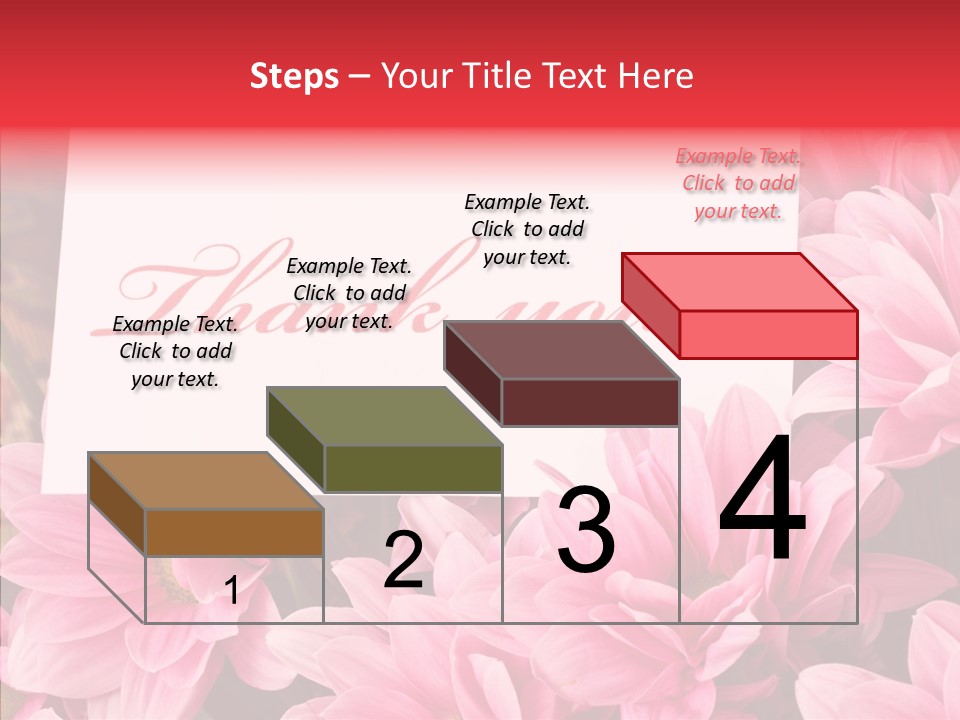 Steps – Your Title Text Here

Example Text. Click to add your text.

Example Text. Click to add your text.

Example Text. Click to add your text.

Example Text. Click to add your text.

Thank you

1

2

3

4